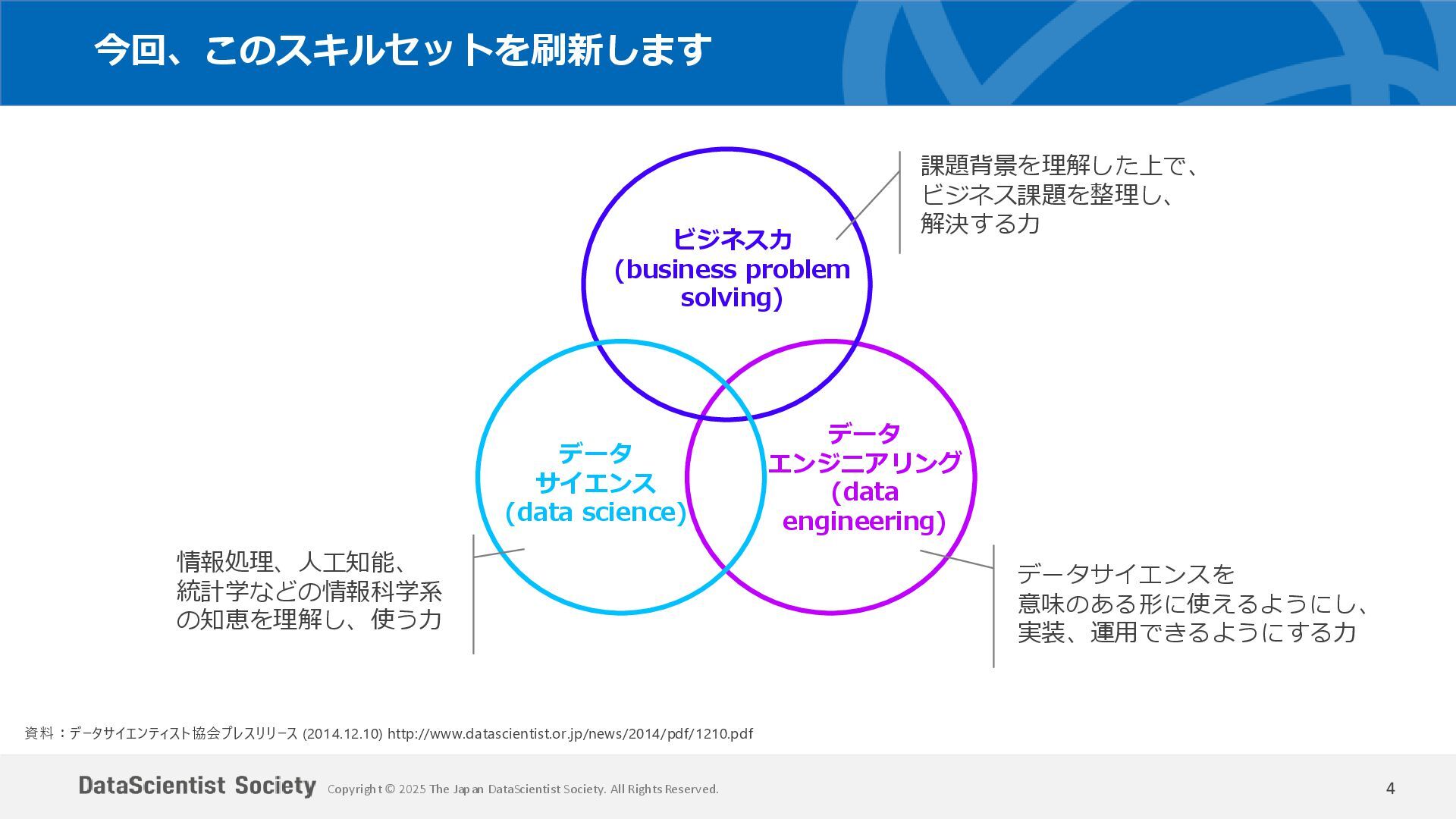 今回、このスキルセットを刷新します

ビジネス力
(business problem solving)

課題背景を理解した上で、
ビジネス課題を整理し、
解決する力

データ
サイエンス
(data science)

データ
エンジニアリング
(data engineering)

情報処理、人工知能、
統計学などの情報科学系
の知恵を理解し、使う力

データサイエンスを
意味のある形に使えるようにし、
実装、運用できるようにする力

資料：データサイエンティスト協会プレスリリース (2014.12.10) http://www.datascientist.or.jp/news/2014/pdf/1210.pdf

DataScientist Society Copyright © 2025 The Japan DataScientist Society. All Rights Reserved.

4